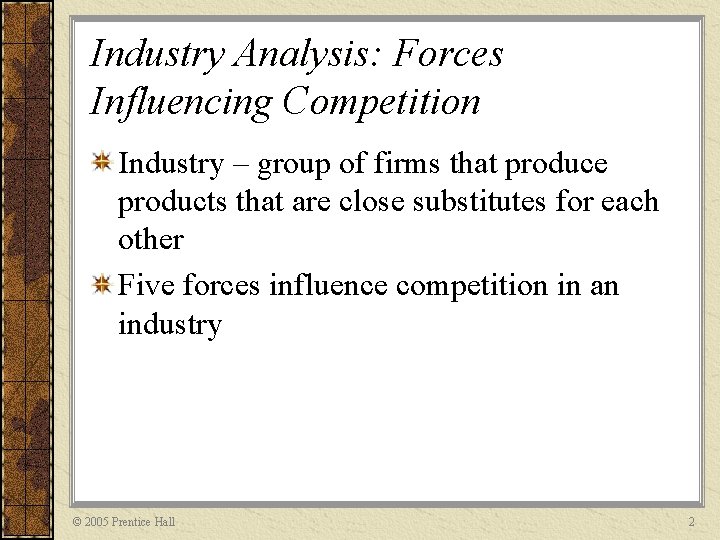 Industry Analysis: Forces Influencing Competition

Industry – group of firms that produce products that are close substitutes for each other

Five forces influence competition in an industry

© 2005 Prentice Hall

2